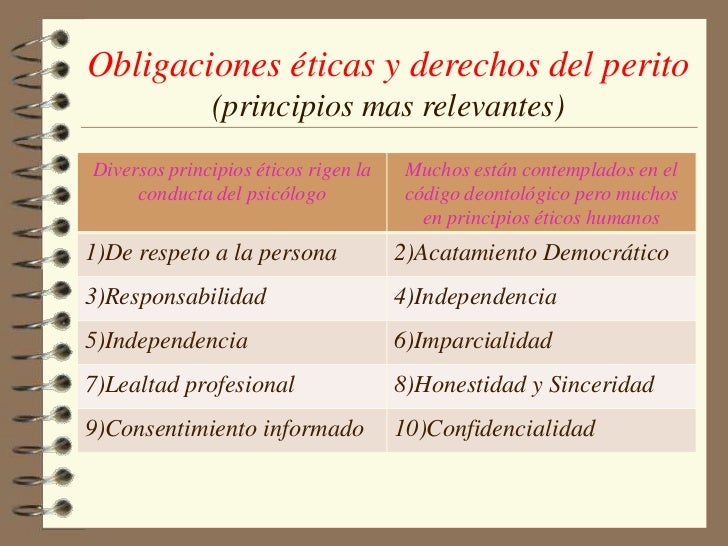 Obligaciones éticas y derechos del perito
(principios mas relevantes)

| Diversos principios éticos rigen la conducta del psicólogo | Muchos están contemplados en el código deontológico pero muchos en principios éticos humanos |
|---|---|
| 1)De respeto a la persona | 2)Acatamiento Democrático |
| 3)Responsabilidad | 4)Independencia |
| 5)Independencia | 6)Imparcialidad |
| 7)Lealtad profesional | 8)Honestidad y Sinceridad |
| 9)Consentimiento informado | 10)Confidencialidad |